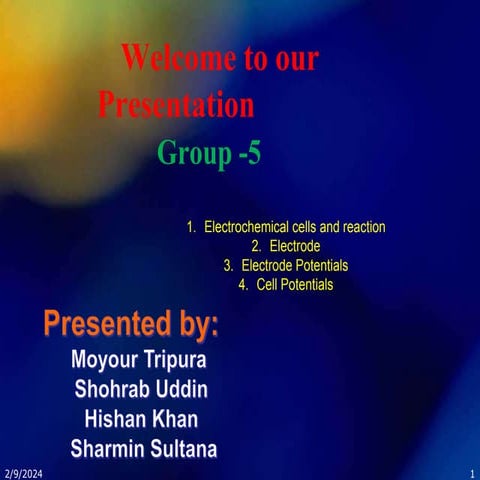 Welcome to our Presentation

Group -5

1. Electrochemical cells and reaction
2. Electrode
3. Electrode Potentials
4. Cell Potentials

Presented by:
Moyour Tripura
Shohrab Uddin
Hishan Khan
Sharmin Sultana

2/9/2024

1